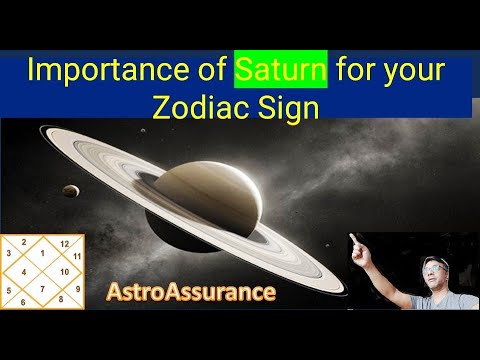 Importance of Saturn for your Zodiac Sign

2
12
3
1
11
4
10
5
7
9
6
8

AstroAssurance